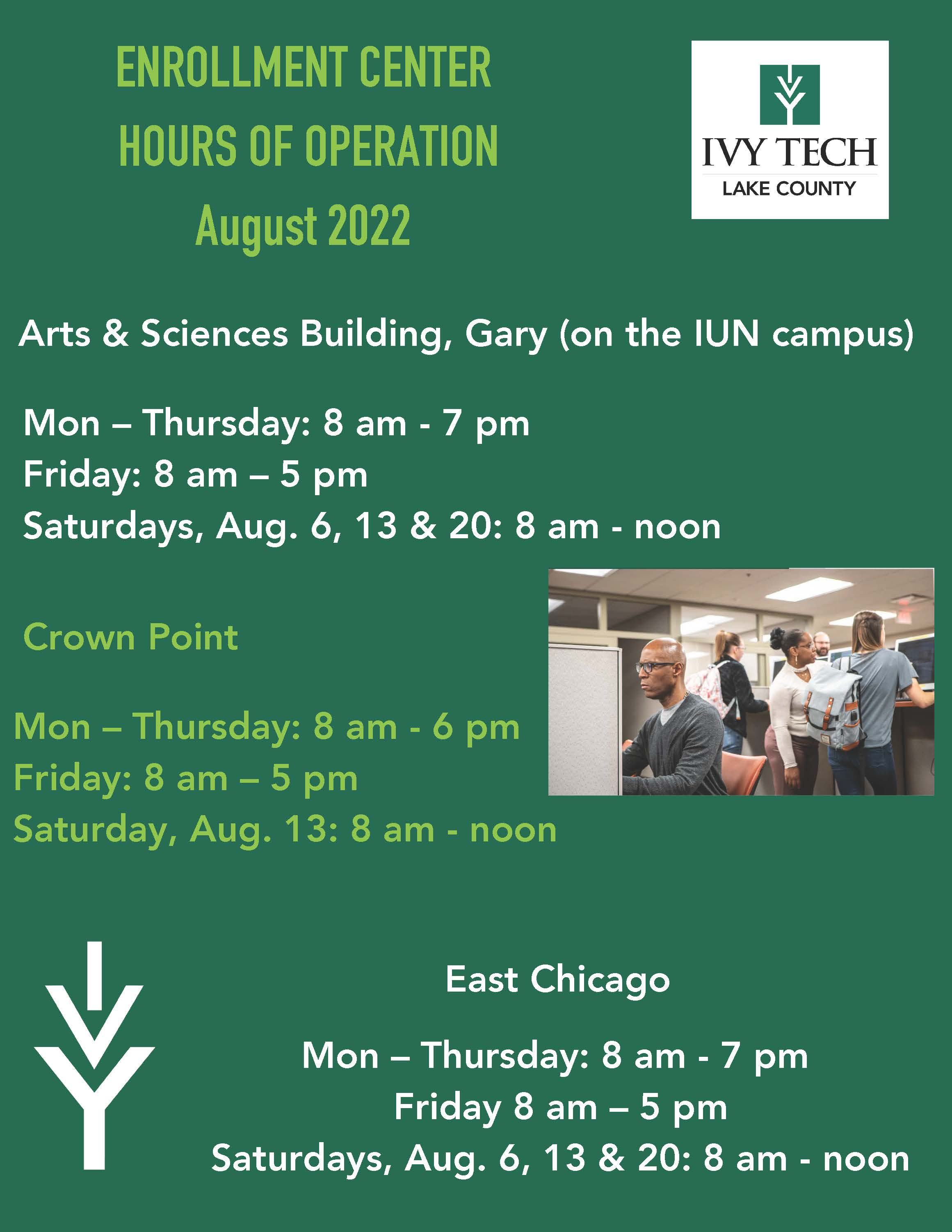 ENROLLMENT CENTER
HOURS OF OPERATION
August 2022

IVY TECH
LAKE COUNTY

Arts & Sciences Building, Gary (on the IUN campus)

Mon – Thursday: 8 am - 7 pm
Friday: 8 am – 5 pm
Saturdays, Aug. 6, 13 & 20: 8 am - noon

Crown Point

Mon – Thursday: 8 am - 6 pm
Friday: 8 am – 5 pm
Saturday, Aug. 13: 8 am - noon

East Chicago

Mon – Thursday: 8 am - 7 pm
Friday 8 am – 5 pm
Saturdays, Aug. 6, 13 & 20: 8 am - noon